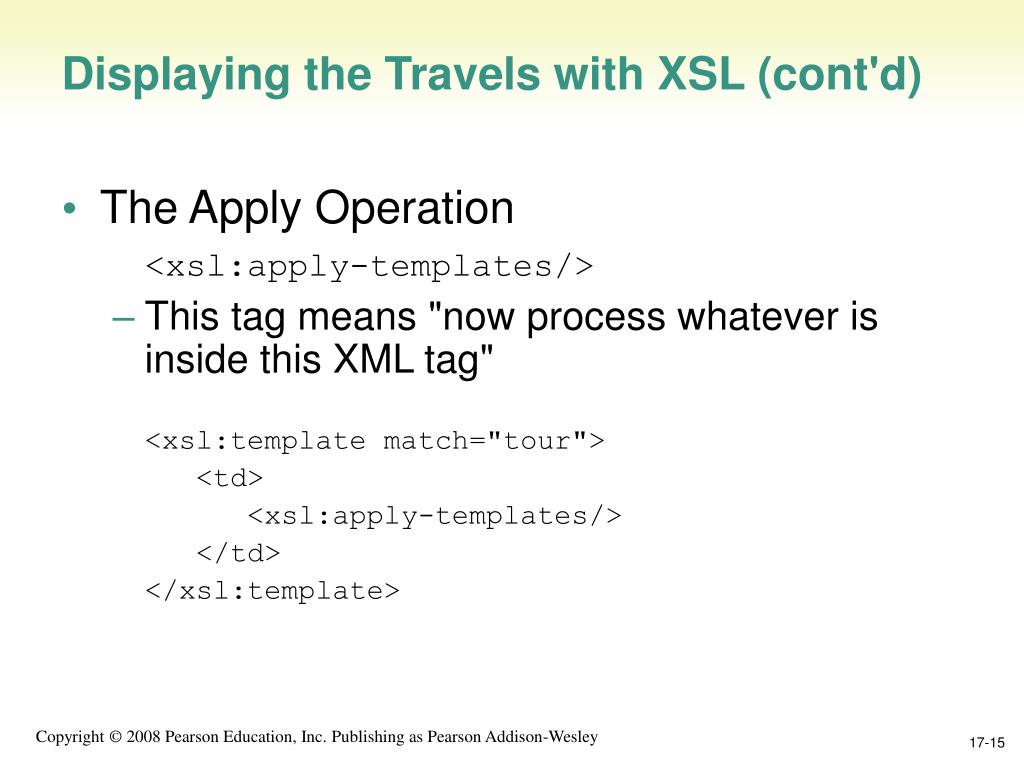 Displaying the Travels with XSL (cont'd)

• The Apply Operation

<xsl:apply-templates/>

– This tag means "now process whatever is inside this XML tag"

<xsl:template match="tour">
<td>
<xsl:apply-templates/>
</td>
</xsl:template>

Copyright © 2008 Pearson Education, Inc. Publishing as Pearson Addison-Wesley

17-15